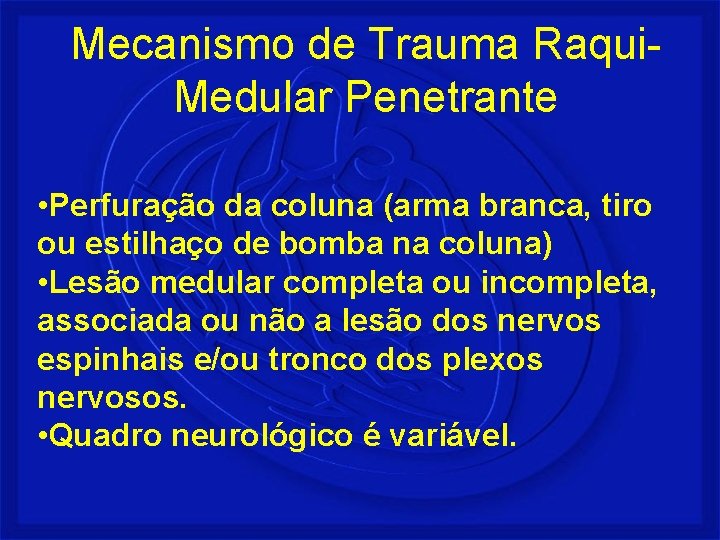 Mecanismo de Trauma Raqui-Medular Penetrante

•Perfuração da coluna (arma branca, tiro ou estilhaço de bomba na coluna)
•Lesão medular completa ou incompleta, associada ou não a lesão dos nervos espinhais e/ou tronco dos plexos nervosos.
•Quadro neurológico é variável.